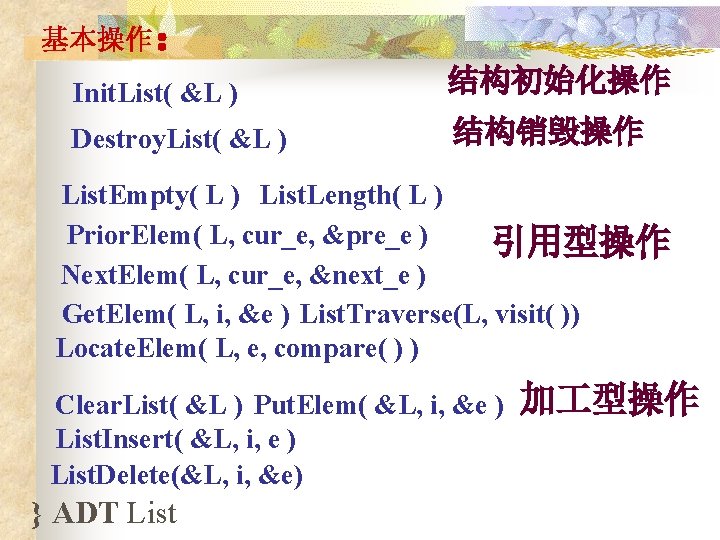 基本操作：

InitList( &L )

结构初始化操作

DestroyList( &L )

结构销毁操作

ListEmpty( L ) ListLength( L )

PriorElem( L, cur_e, &pre_e )

引用型操作

NextElem( L, cur_e, &next_e )

GetElem( L, i, &e ) ListTraverse(L, visit( ))

LocateElem( L, e, compare( ) )

ClearList( &L ) PutElem( &L, i, &e )

加工型操作

ListInsert( &L, i, e )

ListDelete(&L, i, &e)

} ADT List